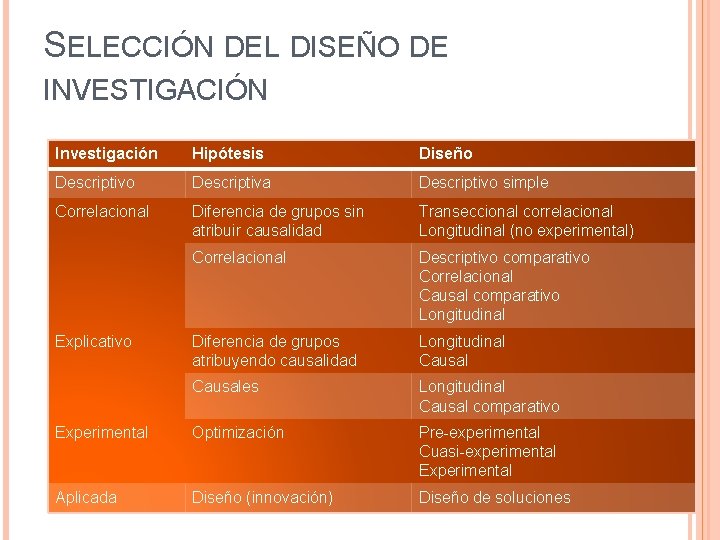 SELECCIÓN DEL DISEÑO DE INVESTIGACIÓN

| Investigación | Hipótesis | Diseño |
|---|---|---|
| Descriptivo | Descriptiva | Descriptivo simple |
| Correlacional | Diferencia de grupos sin atribuir causalidad | Transeccional correlacional Longitudinal (no experimental) |
| | Correlacional | Descriptivo comparativo Correlacional Causal comparativo Longitudinal |
| Explicativo | Diferencia de grupos atribuyendo causalidad | Longitudinal Causal |
| | Causales | Longitudinal Causal comparativo |
| Experimental | Optimización | Pre-experimental Cuasi-experimental Experimental |
| Aplicada | Diseño (innovación) | Diseño de soluciones |